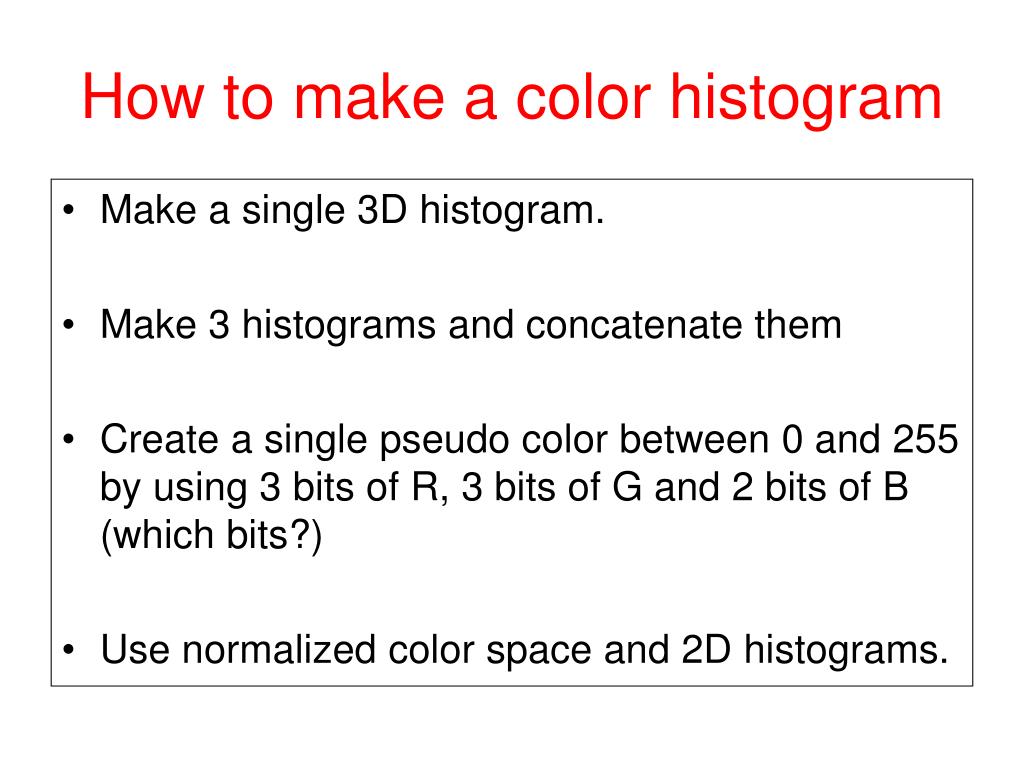 How to make a color histogram

• Make a single 3D histogram.

• Make 3 histograms and concatenate them

• Create a single pseudo color between 0 and 255 by using 3 bits of R, 3 bits of G and 2 bits of B (which bits?)

• Use normalized color space and 2D histograms.